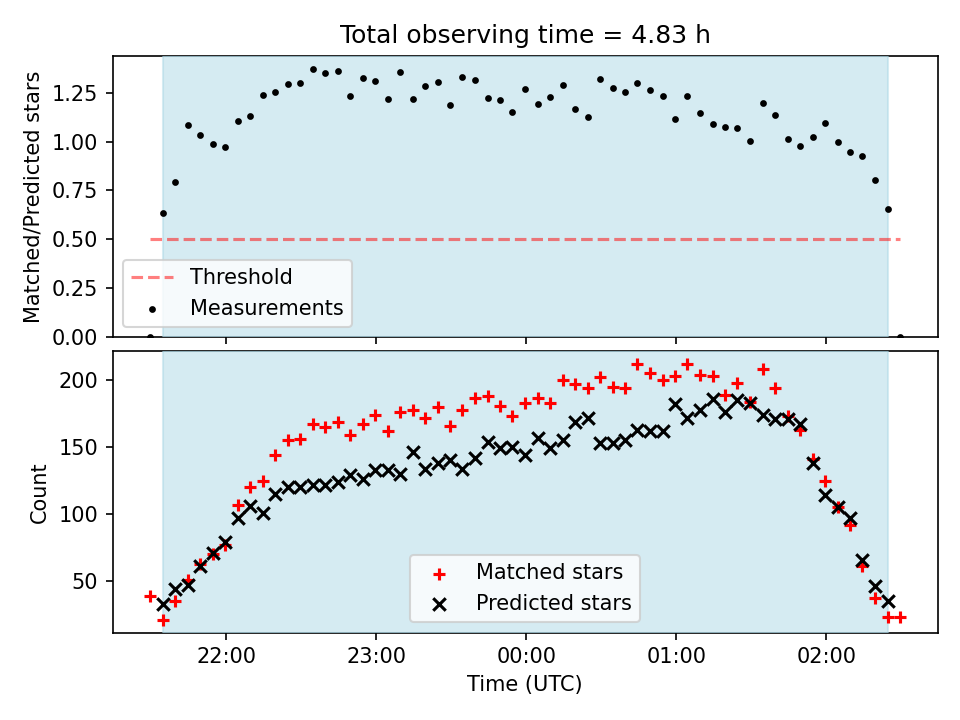 Total observing time = 4.83 h

Matched/Predicted stars

1.25
1.00
0.75
0.50
0.25
0.00

Threshold
Measurements

Count

200
150
100
50

Matched stars
Predicted stars

22:00
23:00
00:00
01:00
02:00

Time (UTC)